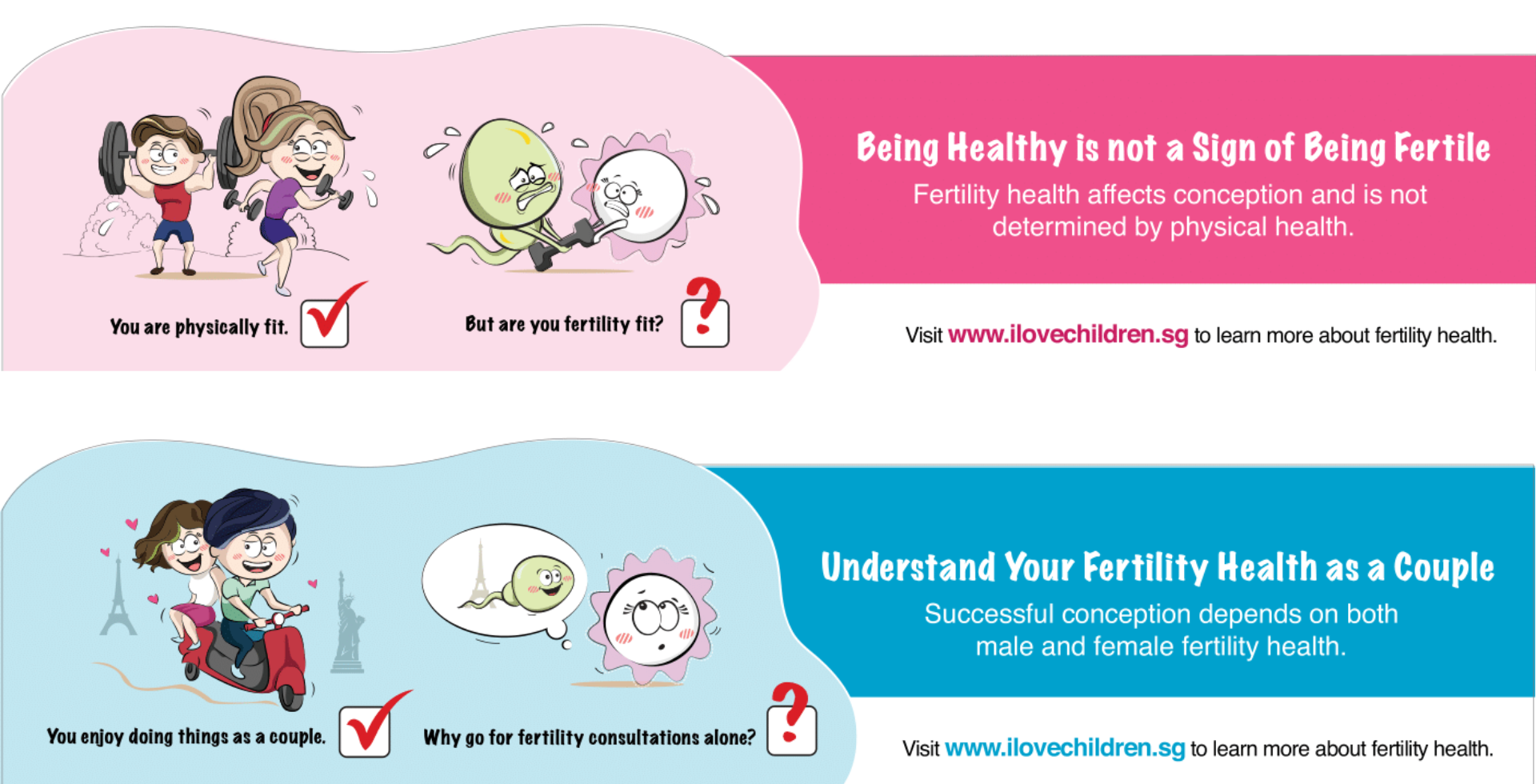 You are physically fit.

But are you fertility fit?

?

Being Healthy is not a Sign of Being Fertile

Fertility health affects conception and is not determined by physical health.

Visit www.ilovechildren.sg to learn more about fertility health.

You enjoy doing things as a couple.

Why go for fertility consultations alone?

?

Understand Your Fertility Health as a Couple

Successful conception depends on both male and female fertility health.

Visit www.ilovechildren.sg to learn more about fertility health.